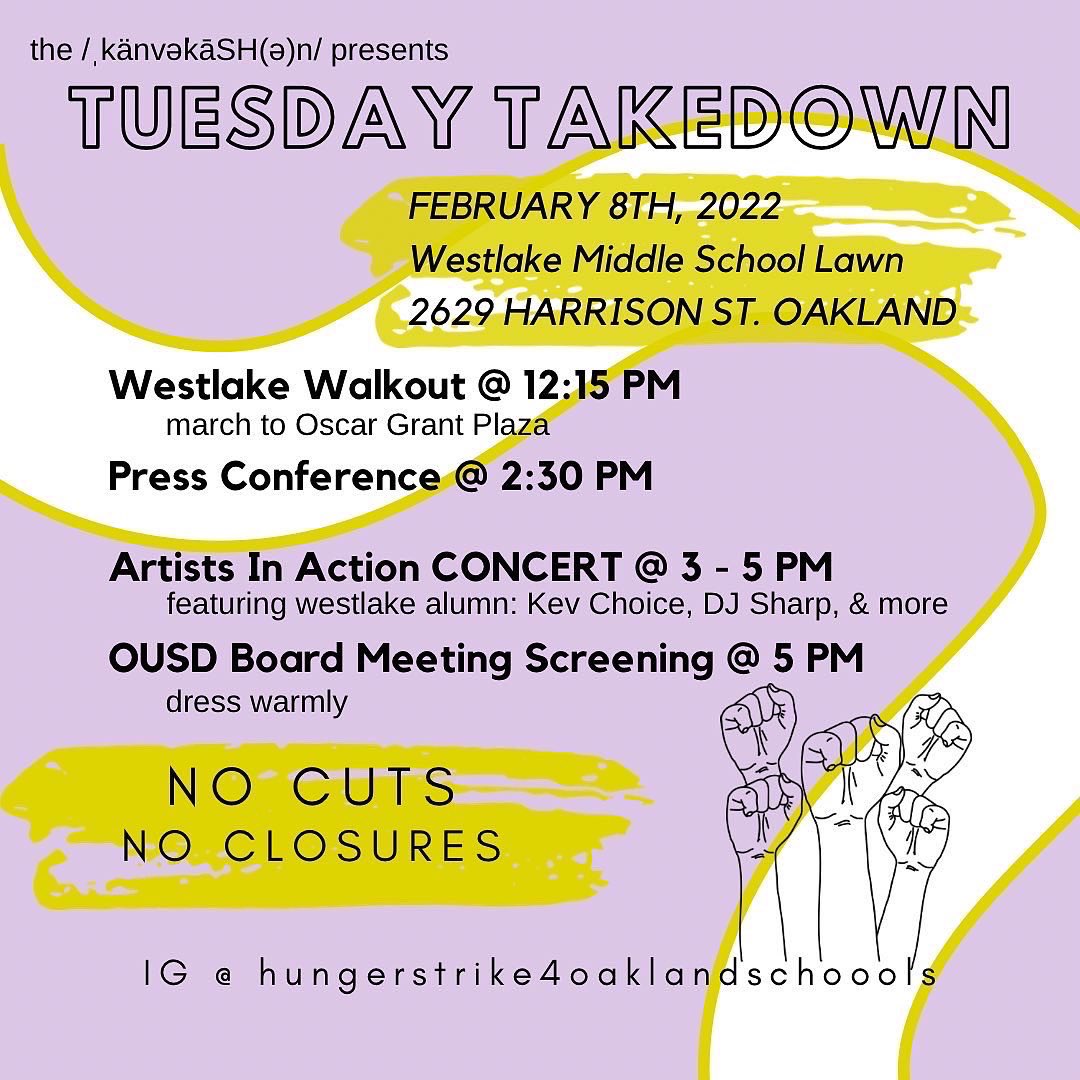 the /ˌkänvəkāSH(ə)n/ presents

TUESDAY TAKEDOWN

FEBRUARY 8TH, 2022
Westlake Middle School Lawn
2629 HARRISON ST. OAKLAND

Westlake Walkout @ 12:15 PM
march to Oscar Grant Plaza

Press Conference @ 2:30 PM

Artists In Action CONCERT @ 3 - 5 PM
featuring westlake alumn: Kev Choice, DJ Sharp, & more

OUSD Board Meeting Screening @ 5 PM
dress warmly

NO CUTS
NO CLOSURES

IG @ hungerstrike4oaklandschoools